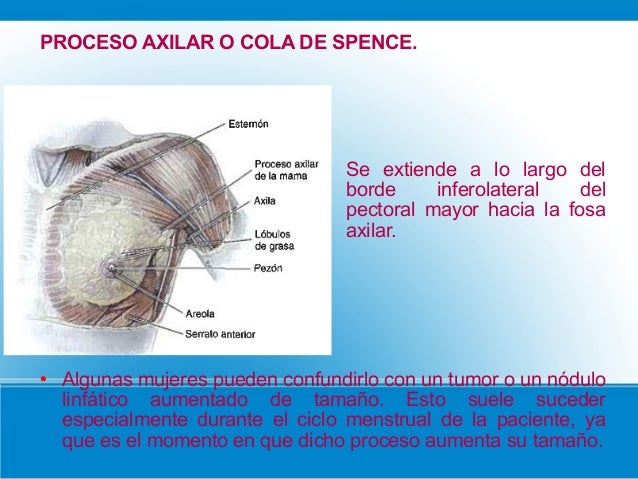 PROCESO AXILAR O COLA DE SPENCE.

Esternón

Proceso axilar de la mama

Axila

Lóbulos de grasa

Pezón

Areola

Serrato anterior

Se extiende a lo largo del borde inferolateral del pectoral mayor hacia la fosa axilar.

• Algunas mujeres pueden confundirlo con un tumor o un nódulo linfático aumentado de tamaño. Esto suele suceder especialmente durante el ciclo menstrual de la paciente, ya que es el momento en que dicho proceso aumenta su tamaño.